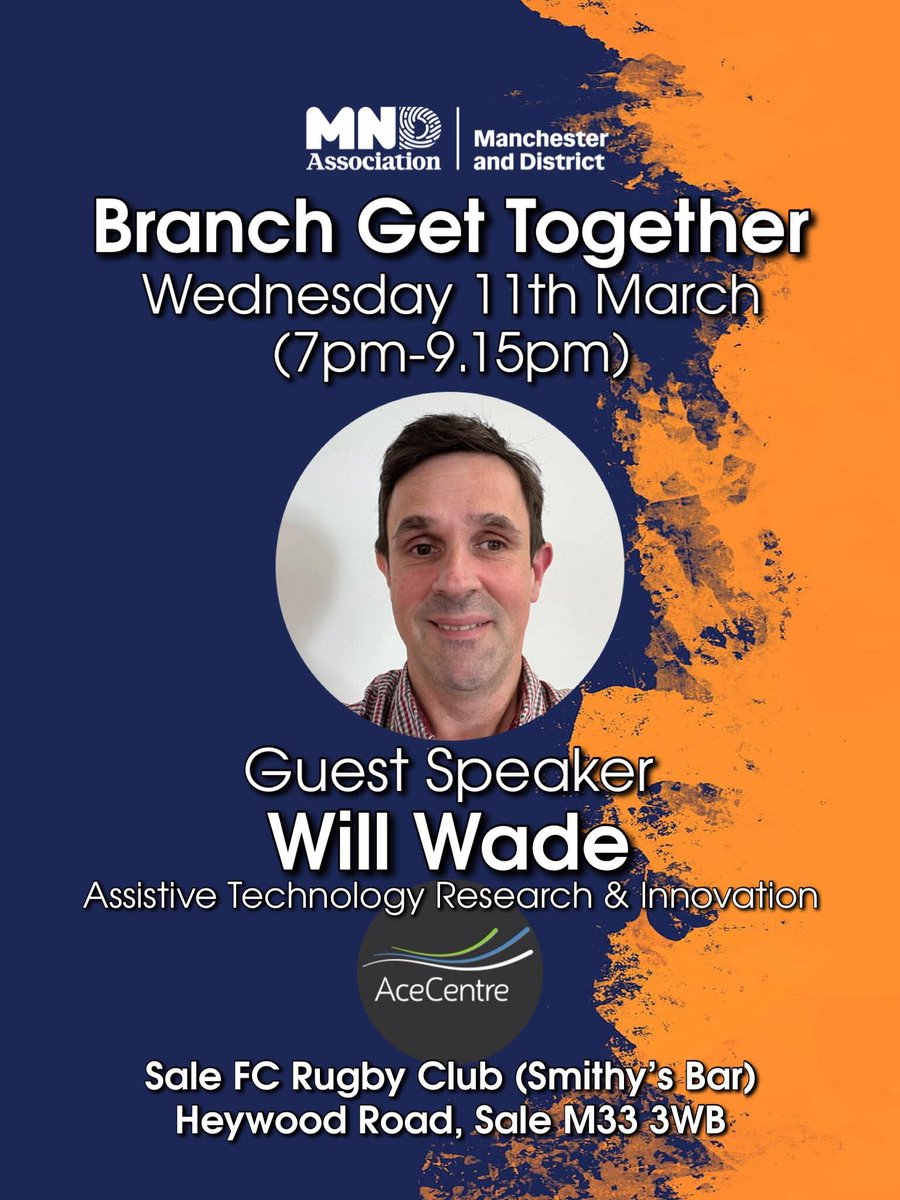 MND Association | Manchester and District

Branch Get Together
Wednesday 11th March
(7pm-9.15pm)

Guest Speaker
Will Wade
Assistive Technology Research & Innovation

AceCentre

Sale FC Rugby Club (Smithy's Bar)
Heywood Road, Sale M33 3WB